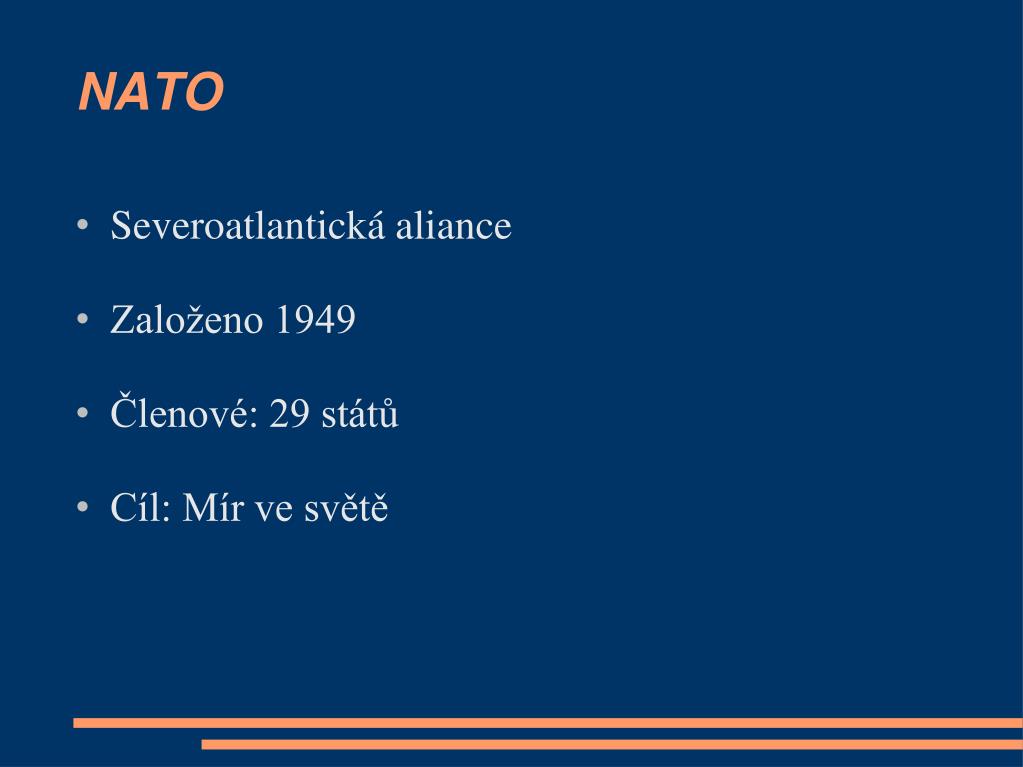 NATO

• Severoatlantická aliance

• Založeno 1949

• Členové: 29 států

• Cíl: Mír ve světě